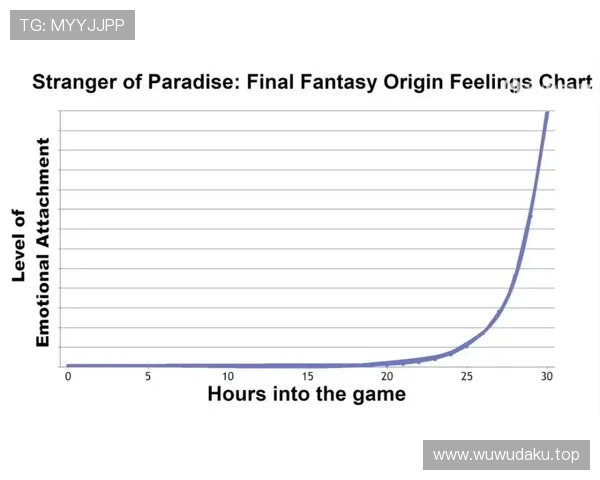 TG: MYYJJPP

Stranger of Paradise: Final Fantasy Origin Feelings Chart

Level of Emotional Attachment

0
5
10
15
20
25
30

Hours into the game

www.wuwudaku.top